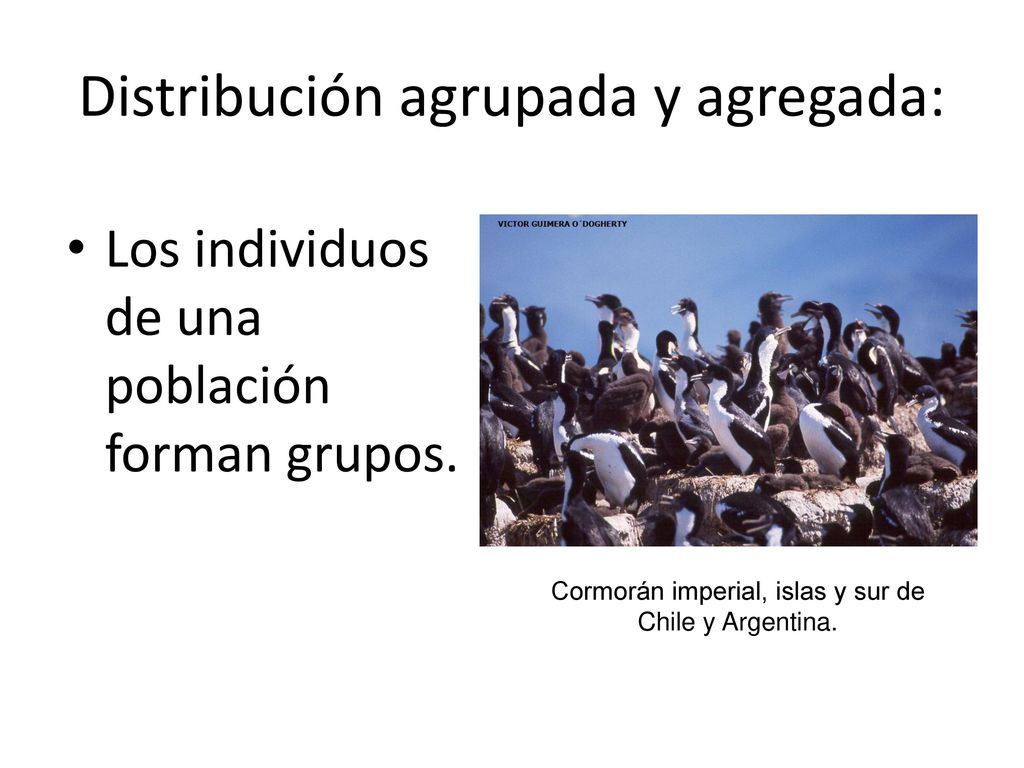 Distribución agrupada y agregada:

• Los individuos de una población forman grupos.

VICTOR GUIMERA O´DOGHERTY

Cormorán imperial, islas y sur de Chile y Argentina.